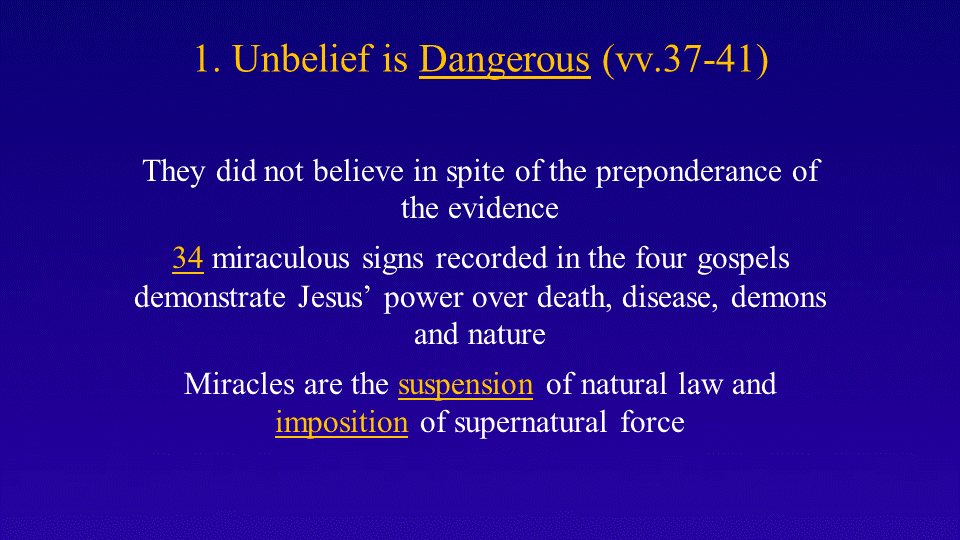 1. Unbelief is Dangerous (vv.37-41)

They did not believe in spite of the preponderance of the evidence

34 miraculous signs recorded in the four gospels demonstrate Jesus' power over death, disease, demons and nature

Miracles are the suspension of natural law and imposition of supernatural force